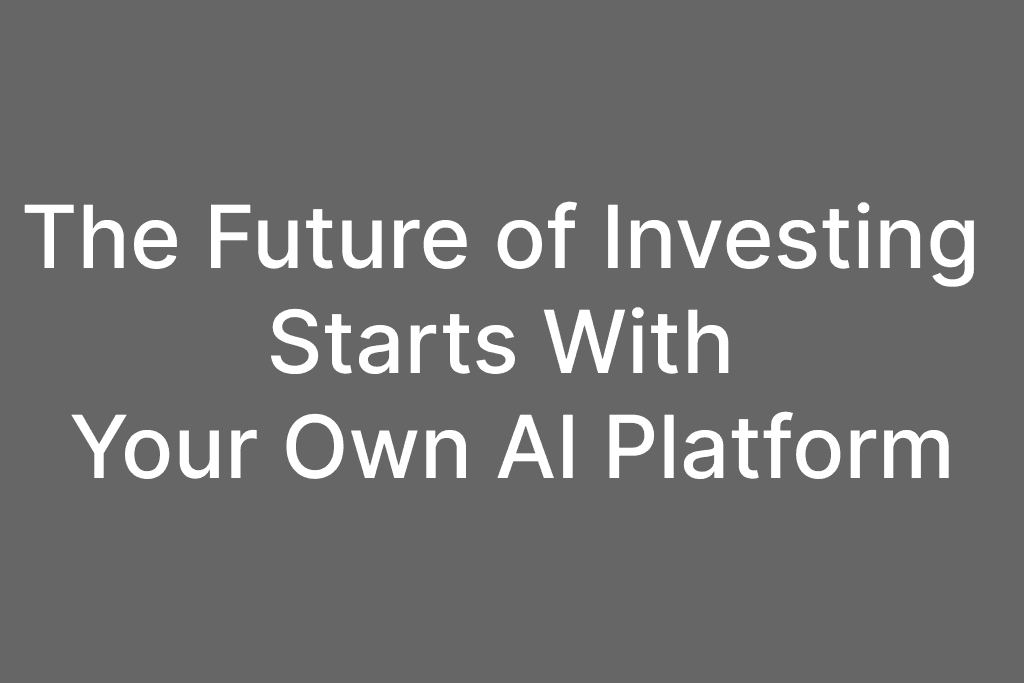 The Future of Investing Starts With Your Own AI Platform